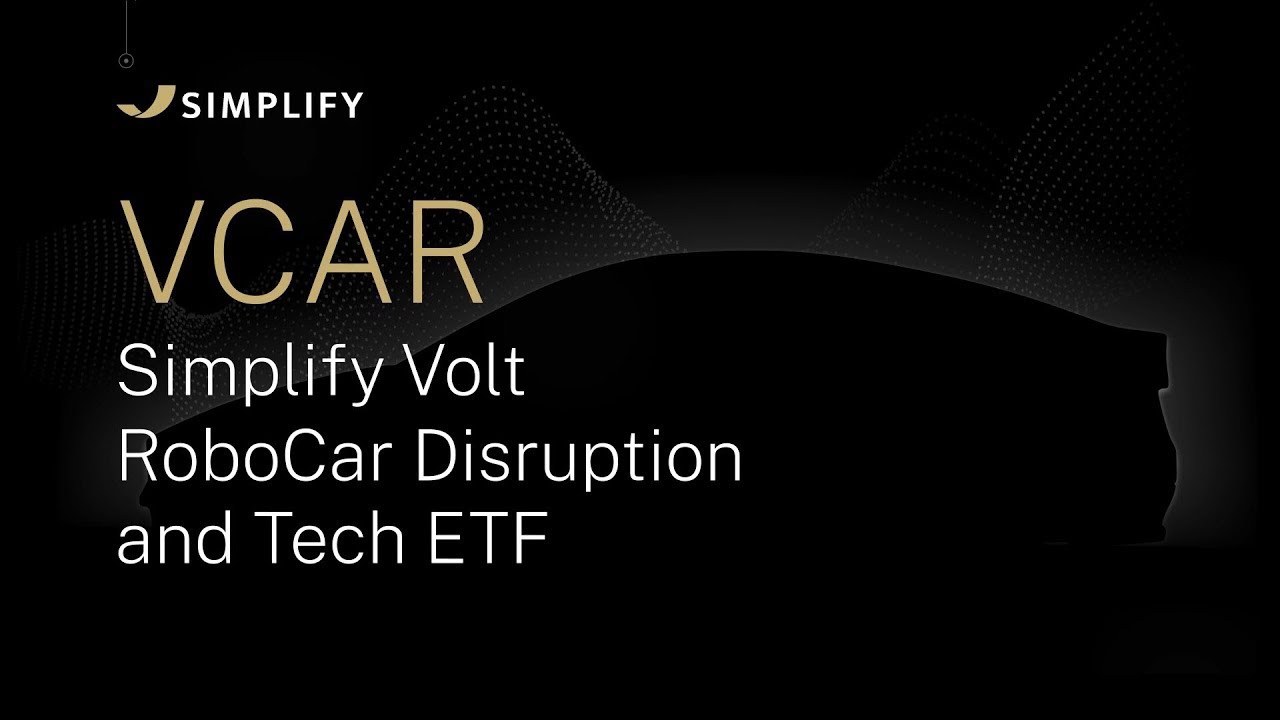 SIMPLIFY

VCAR

Simplify Volt RoboCar Disruption and Tech ETF